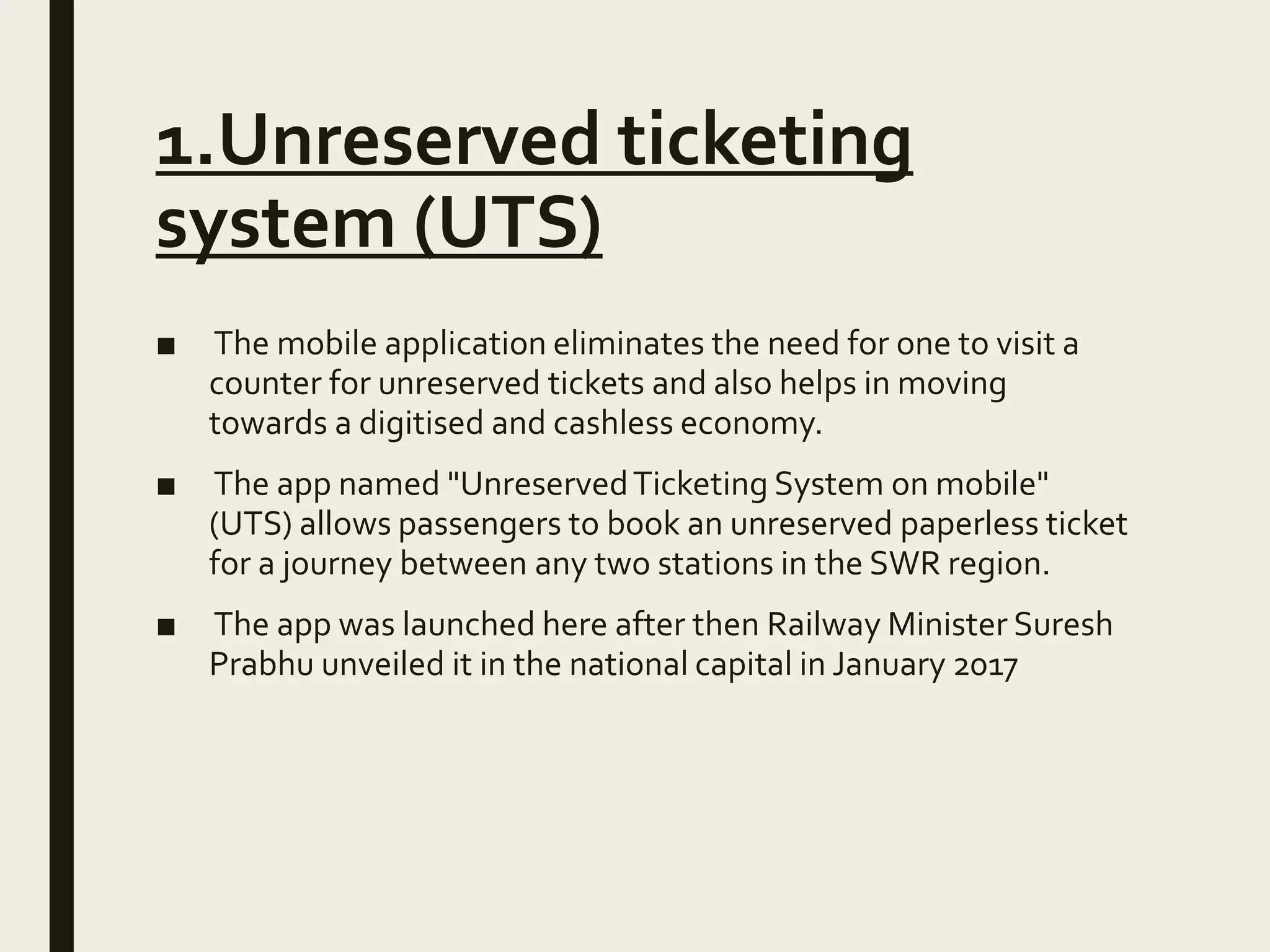 1.Unreserved ticketing system (UTS)

■ The mobile application eliminates the need for one to visit a counter for unreserved tickets and also helps in moving towards a digitised and cashless economy.

■ The app named "Unreserved Ticketing System on mobile" (UTS) allows passengers to book an unreserved paperless ticket for a journey between any two stations in the SWR region.

■ The app was launched here after then Railway Minister Suresh Prabhu unveiled it in the national capital in January 2017